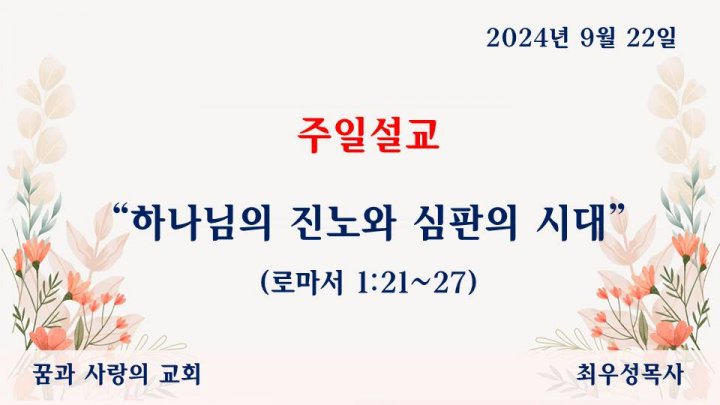 2024년 9월 22일

주일설교

“하나님의 진노와 심판의 시대”

(로마서 1:21~27)

꿈과 사랑의 교회

최우성목사